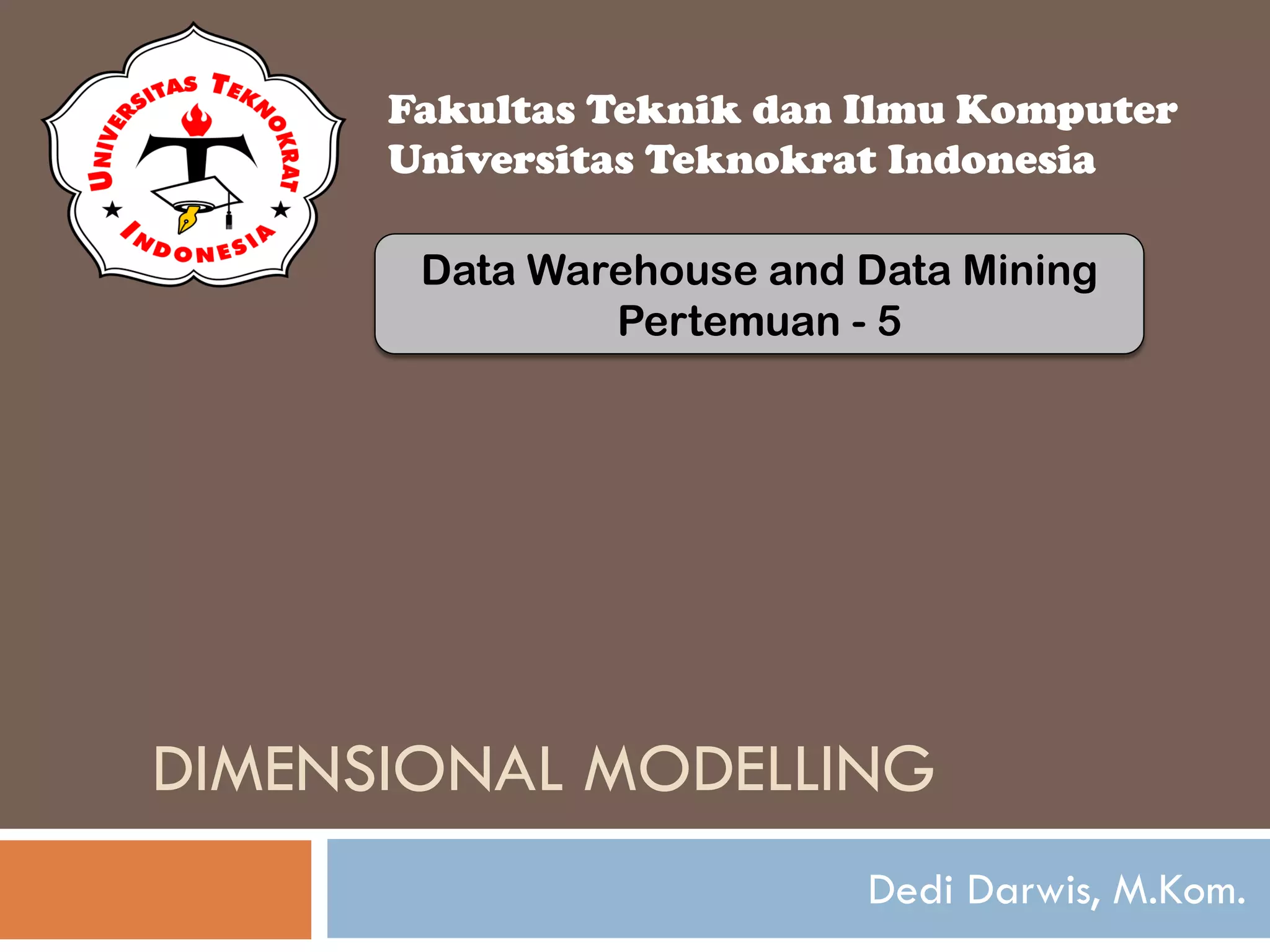 UNIVERSITAS TEKNOKRAT INDONESIA

Fakultas Teknik dan Ilmu Komputer
Universitas Teknokrat Indonesia

Data Warehouse and Data Mining
Pertemuan - 5

DIMENSIONAL MODELLING

Dedi Darwis, M.Kom.